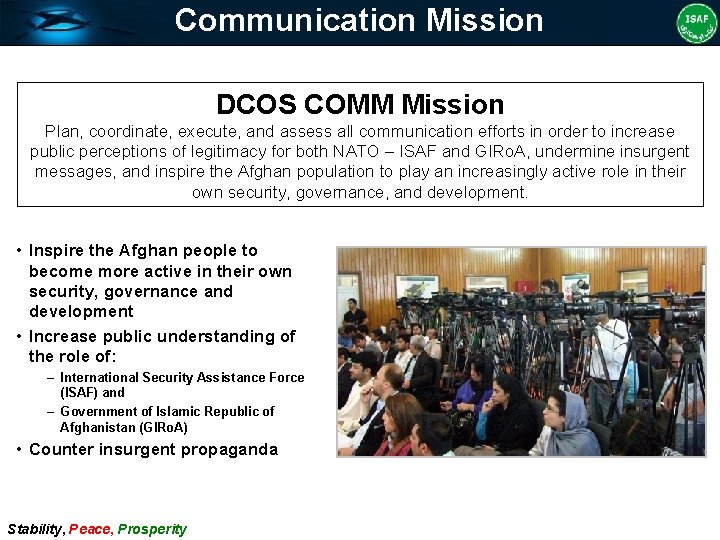 Communication Mission

ISAF

DCOS COMM Mission

Plan, coordinate, execute, and assess all communication efforts in order to increase public perceptions of legitimacy for both NATO – ISAF and GIRoA, undermine insurgent messages, and inspire the Afghan population to play an increasingly active role in their own security, governance, and development.

• Inspire the Afghan people to become more active in their own security, governance and development

• Increase public understanding of the role of:

– International Security Assistance Force (ISAF) and

– Government of Islamic Republic of Afghanistan (GIRoA)

• Counter insurgent propaganda

Stability, Peace, Prosperity